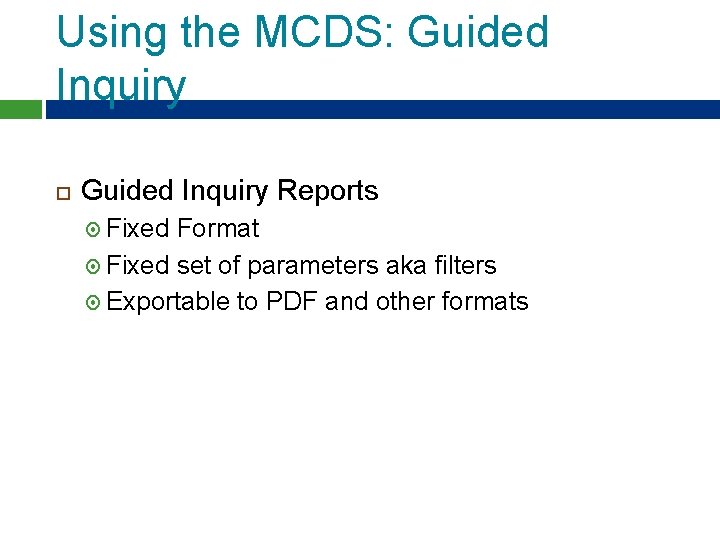 Using the MCDS: Guided Inquiry

Guided Inquiry Reports

Fixed Format

Fixed set of parameters aka filters

Exportable to PDF and other formats